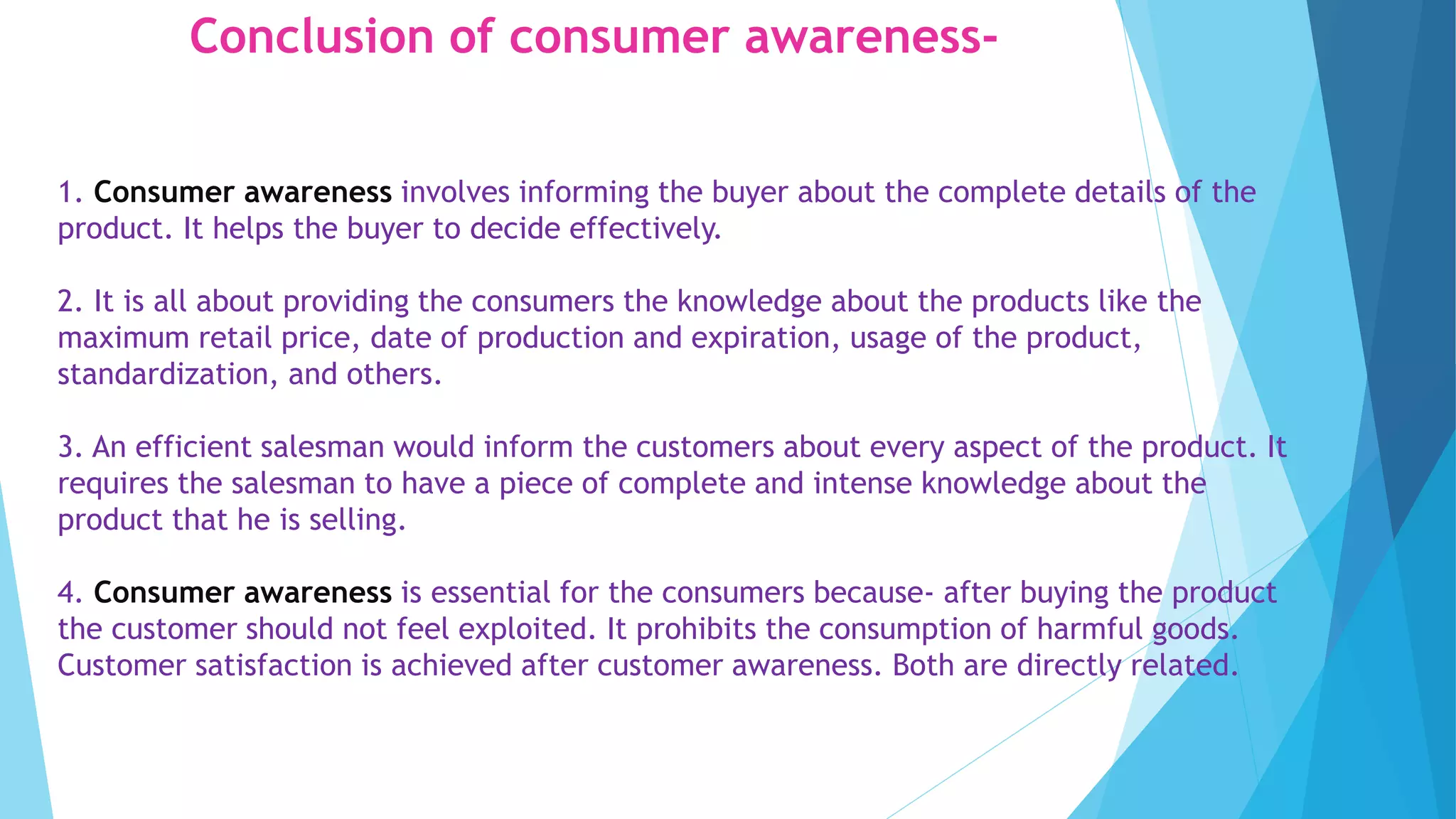 Conclusion of consumer awareness-

1. Consumer awareness involves informing the buyer about the complete details of the product. It helps the buyer to decide effectively.

2. It is all about providing the consumers the knowledge about the products like the maximum retail price, date of production and expiration, usage of the product, standardization, and others.

3. An efficient salesman would inform the customers about every aspect of the product. It requires the salesman to have a piece of complete and intense knowledge about the product that he is selling.

4. Consumer awareness is essential for the consumers because- after buying the product the customer should not feel exploited. It prohibits the consumption of harmful goods. Customer satisfaction is achieved after customer awareness. Both are directly related.